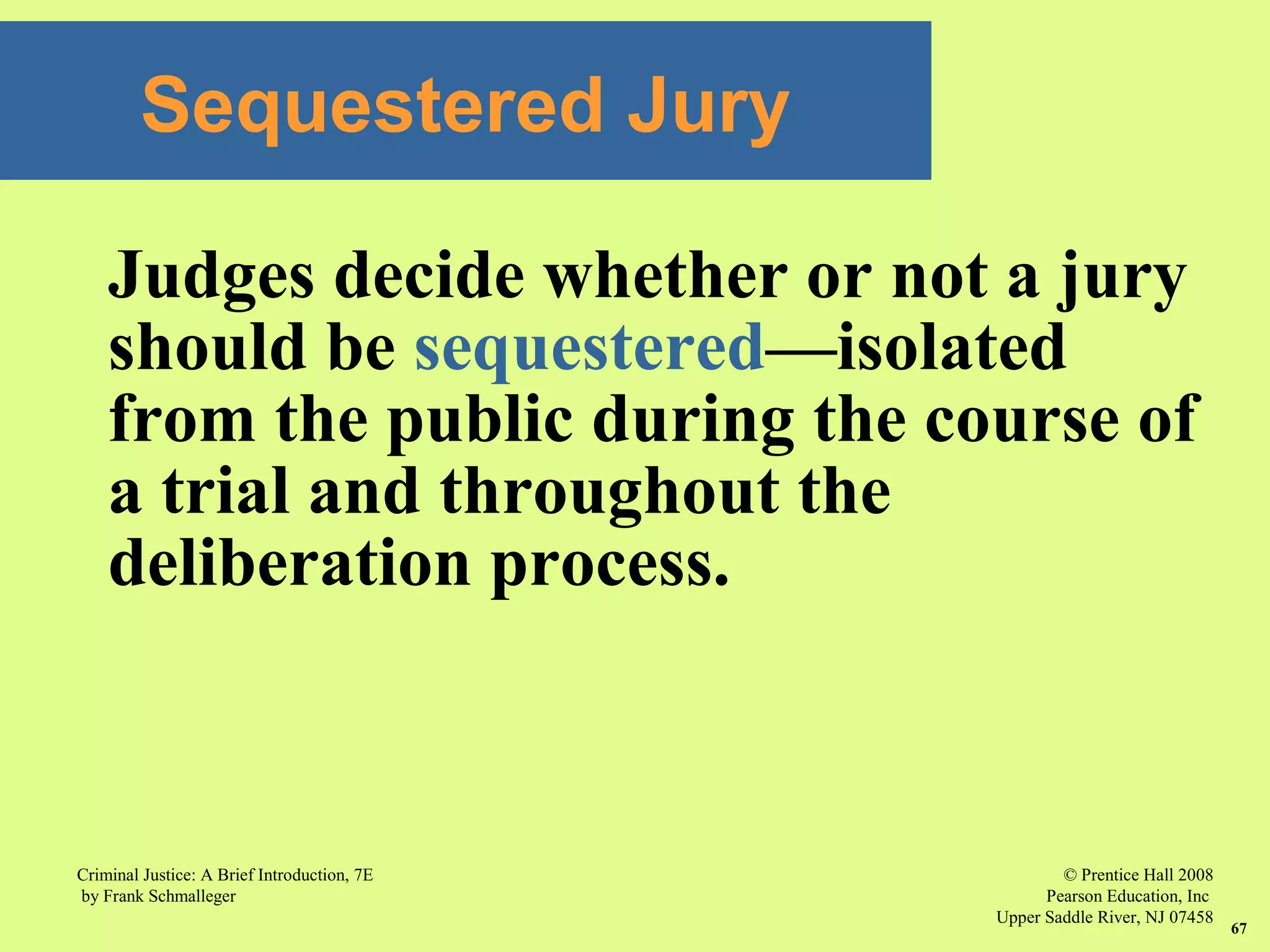 Sequestered Jury

Judges decide whether or not a jury should be sequestered—isolated from the public during the course of a trial and throughout the deliberation process.

Criminal Justice: A Brief Introduction, 7E
by Frank Schmalleger

© Prentice Hall 2008
Pearson Education, Inc
Upper Saddle River, NJ 07458

67